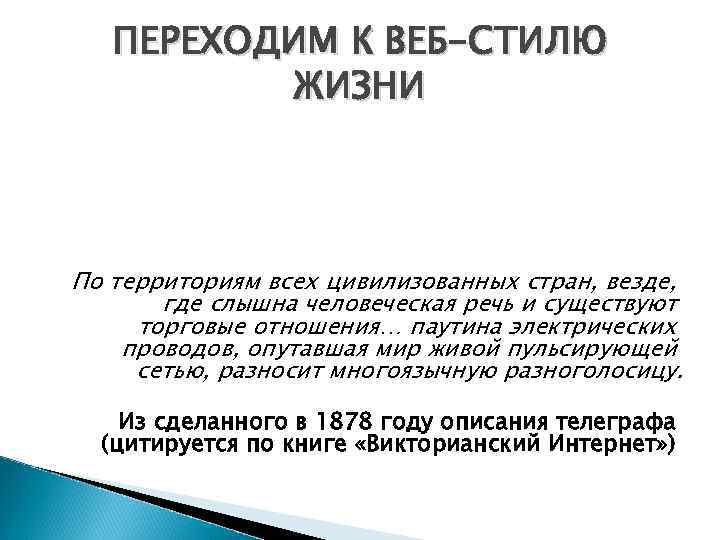 ПЕРЕХОДИМ К ВЕБ-СТИЛЮ ЖИЗНИ

По территориям всех цивилизованных стран, везде, где слышна человеческая речь и существуют торговые отношения… паутина электрических проводов, опутавшая мир живой пульсирующей сетью, разносит многоязычную разноголосицу.

Из сделанного в 1878 году описания телеграфа (цитируется по книге «Викторианский Интернет»)